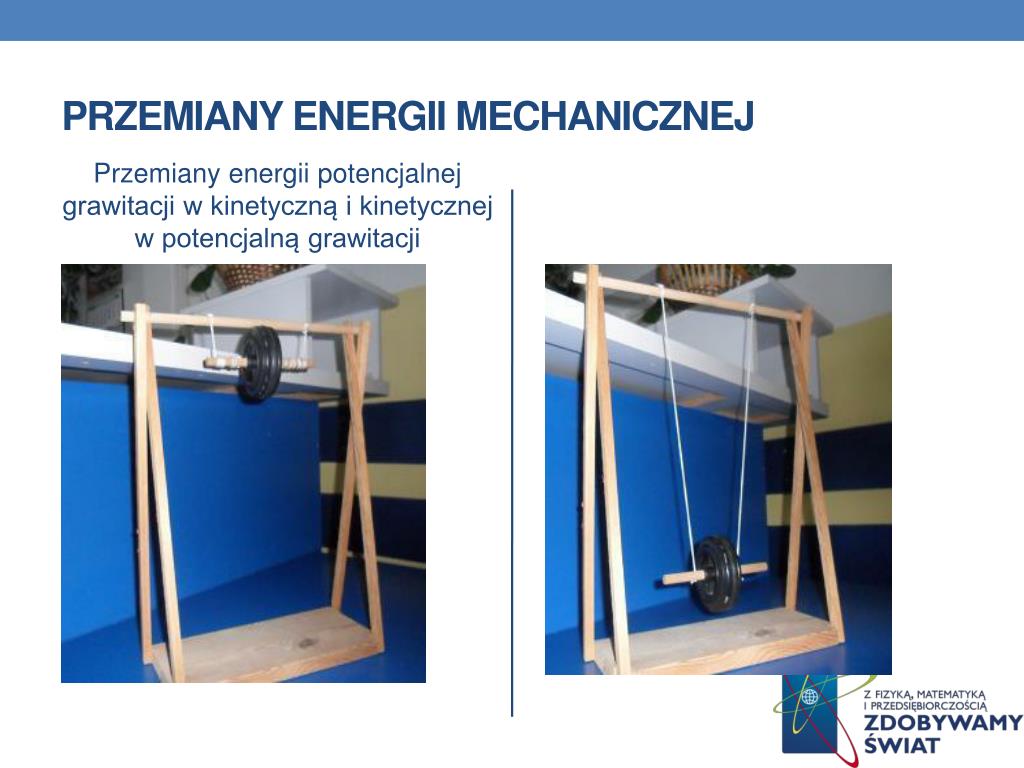 PRZEMIANY ENERGII MECHANICZNEJ

Przemiany energii potencjalnej grawitacji w kinetyczną i kinetycznej w potencjalną grawitacji

Z FIZYKĄ, MATEMATYKĄ I PRZEDSIĘBIORCZOŚCIĄ
ZDOBYWAMY ŚWIAT